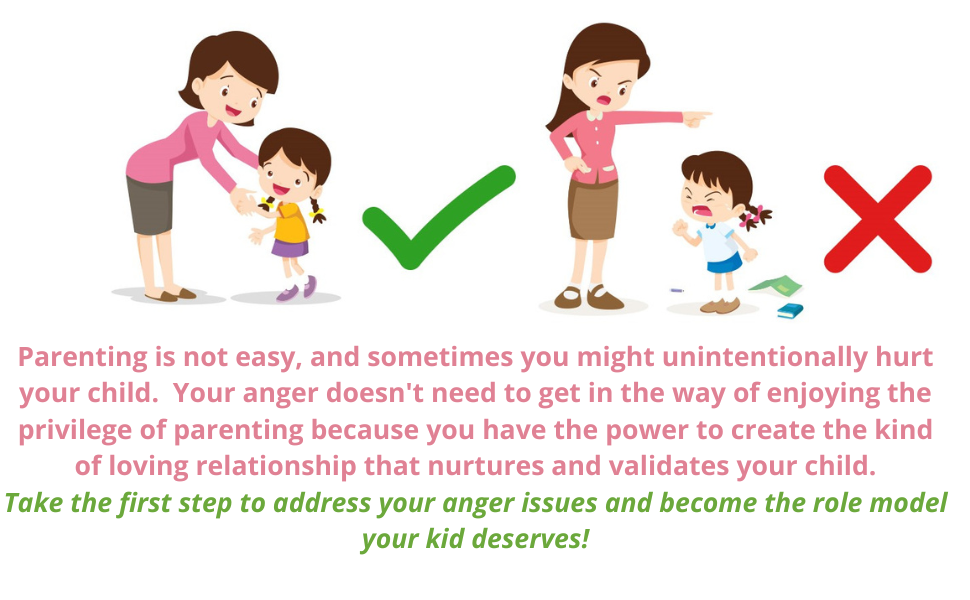 Parenting is not easy, and sometimes you might unintentionally hurt your child.  Your anger doesn't need to get in the way of enjoying the privilege of parenting because you have the power to create the kind of loving relationship that nurtures and validates your child.

Take the first step to address your anger issues and become the role model your kid deserves!